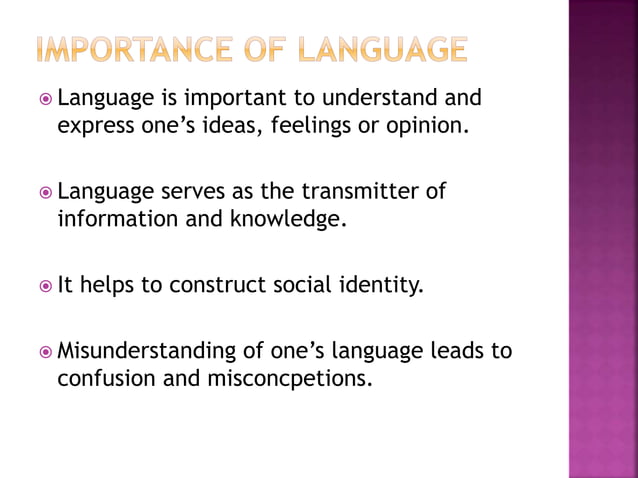 IMPORTANCE OF LANGUAGE

Language is important to understand and express one's ideas, feelings or opinion.

Language serves as the transmitter of information and knowledge.

It helps to construct social identity.

Misunderstanding of one's language leads to confusion and misconcpetions.